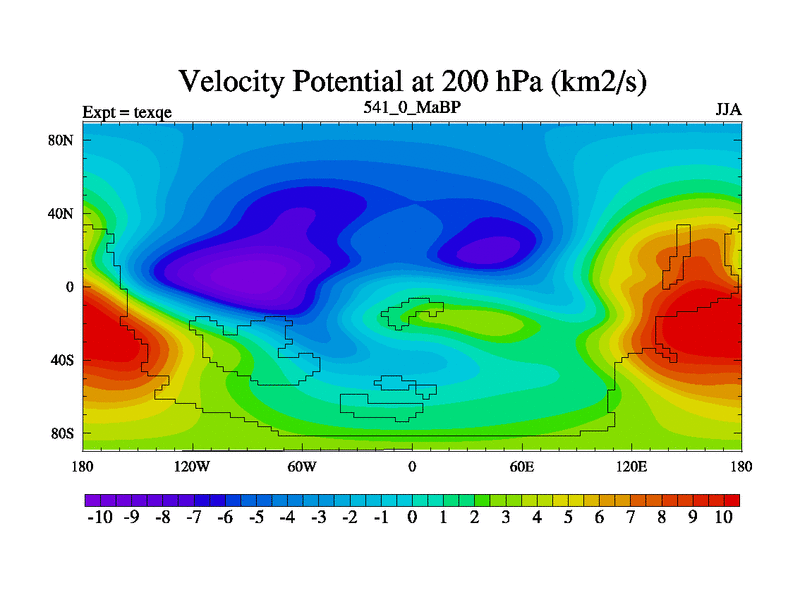 Velocity Potential at 200 hPa (km2/s)

Expt = texqe

541_0_MaBP

JJA

80N
40N
0
40S
80S

180 120W 60W 0 60E 120E 180

-10 -9 -8 -7 -6 -5 -4 -3 -2 -1 0 1 2 3 4 5 6 7 8 9 10